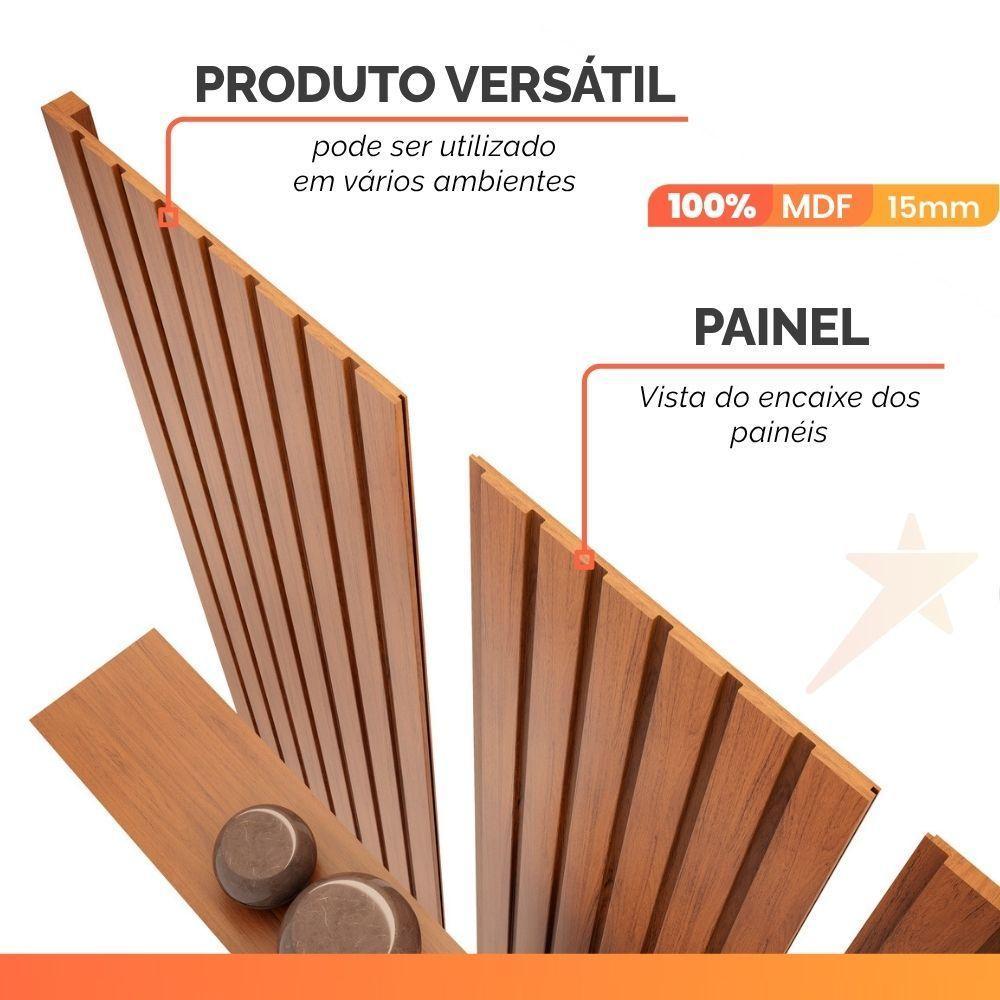 PRODUTO VERSÁTIL

pode ser utilizado em vários ambientes

100% MDF 15mm

PAINEL

Vista do encaixe dos painéis